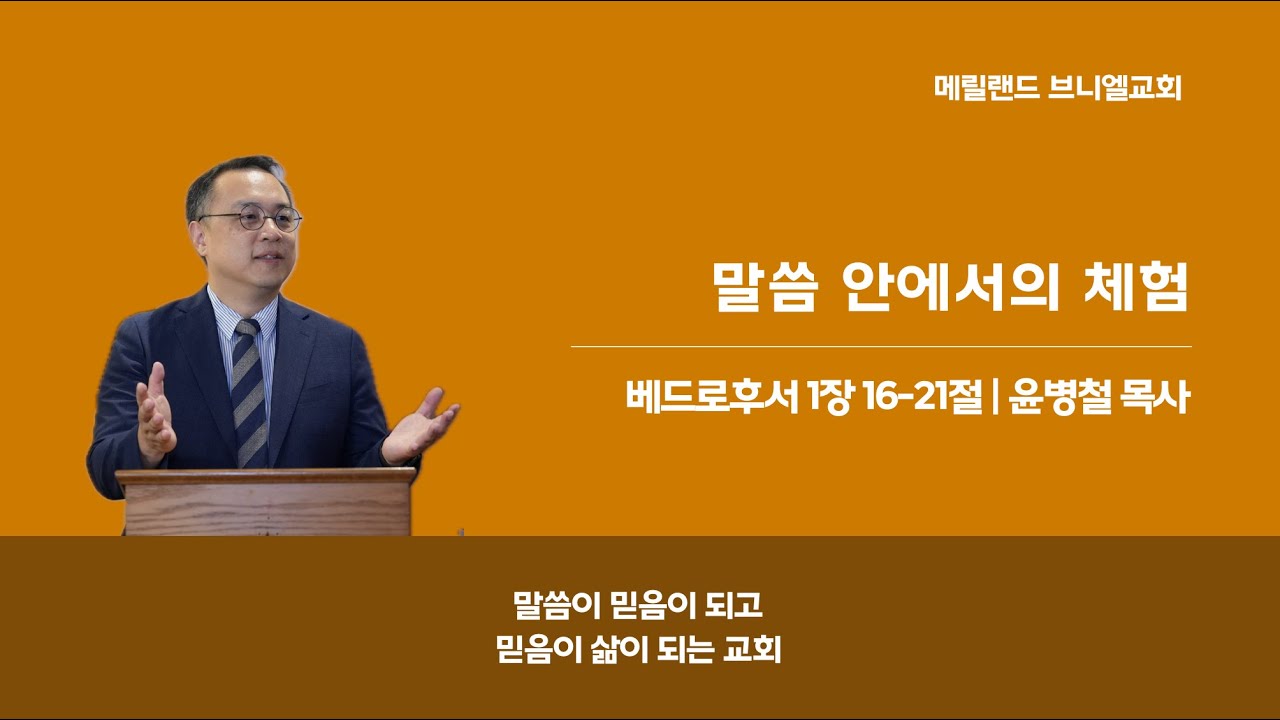 메릴랜드 브니엘교회

말씀 안에서의 체험

베드로후서 1장 16-21절 | 윤병철 목사

말씀이 믿음이 되고
믿음이 삶이 되는 교회